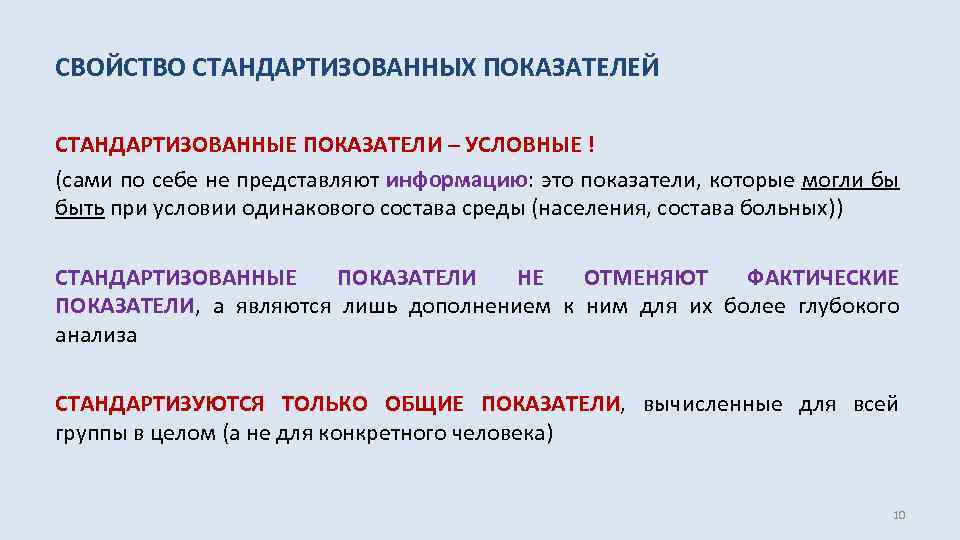 СВОЙСТВО СТАНДАРТИЗОВАННЫХ ПОКАЗАТЕЛЕЙ

СТАНДАРТИЗОВАННЫЕ ПОКАЗАТЕЛИ – УСЛОВНЫЕ !

(сами по себе не представляют информацию: это показатели, которые могли бы быть при условии одинакового состава среды (населения, состава больных))

СТАНДАРТИЗОВАННЫЕ ПОКАЗАТЕЛИ НЕ ОТМЕНЯЮТ ФАКТИЧЕСКИЕ ПОКАЗАТЕЛИ, а являются лишь дополнением к ним для их более глубокого анализа

СТАНДАРТИЗУЮТСЯ ТОЛЬКО ОБЩИЕ ПОКАЗАТЕЛИ, вычисленные для всей группы в целом (а не для конкретного человека)

10